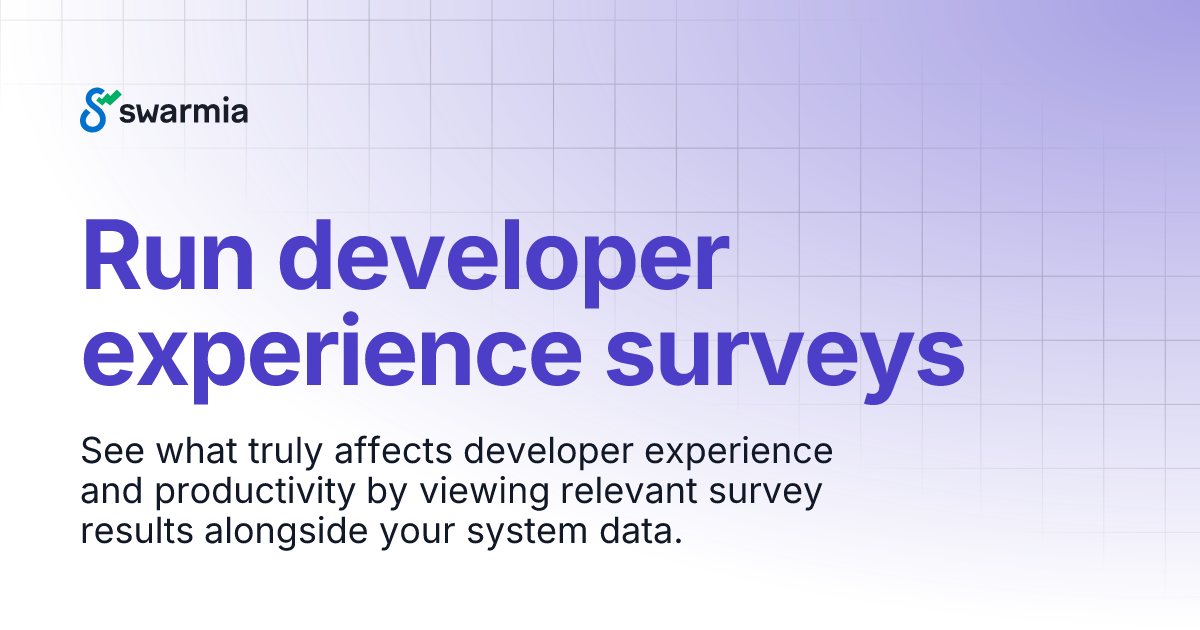 swarmia

Run developer experience surveys

See what truly affects developer experience and productivity by viewing relevant survey results alongside your system data.